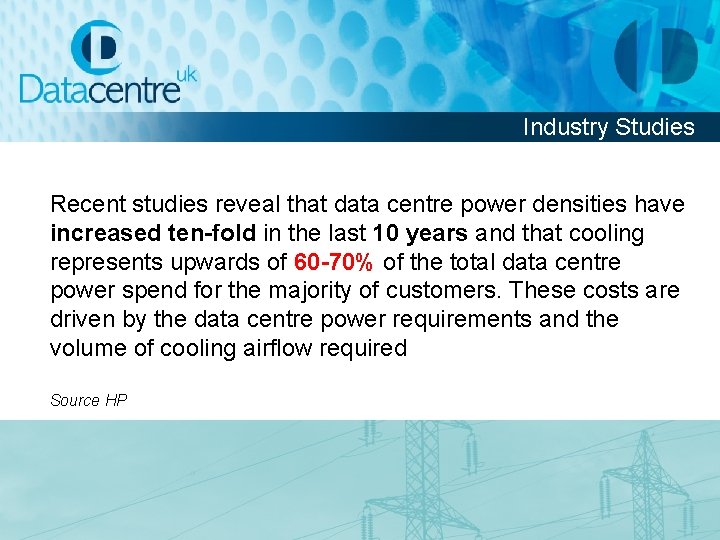 Datacentre uk

Industry Studies

Recent studies reveal that data centre power densities have increased ten-fold in the last 10 years and that cooling represents upwards of 60-70% of the total data centre power spend for the majority of customers. These costs are driven by the data centre power requirements and the volume of cooling airflow required

Source HP